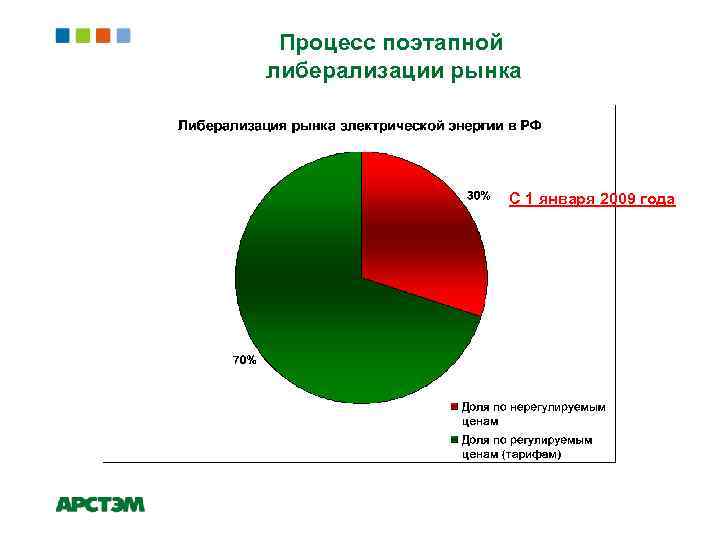 Процесс поэтапной либерализации рынка

Либерализация рынка электрической энергии в РФ

30%

С 1 января 2009 года

70%

Доля по нерегулируемым ценам

Доля по регулируемым ценам (тарифам)

АРСТЭМ